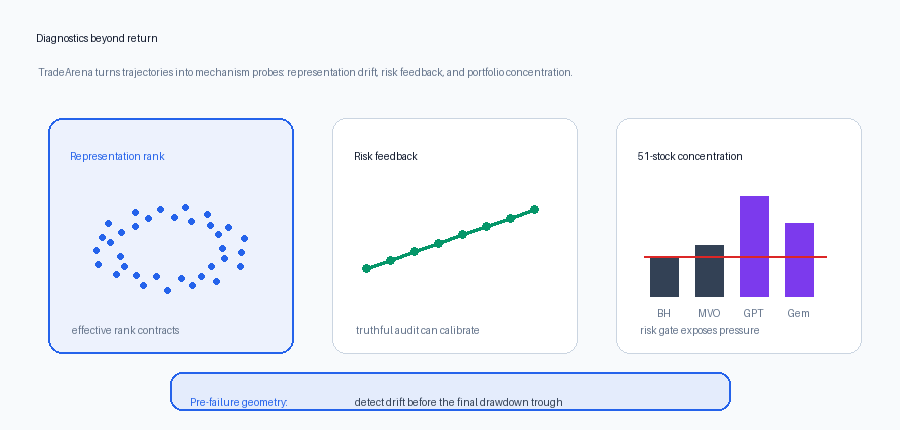 Diagnostics beyond return

TradeArena turns trajectories into mechanism probes: representation drift, risk feedback, and portfolio concentration.

Representation rank

effective rank contracts

Risk feedback

truthful audit can calibrate

51-stock concentration

BH MVO GPT Gem

risk gate exposes pressure

Pre-failure geometry: detect drift before the final drawdown trough